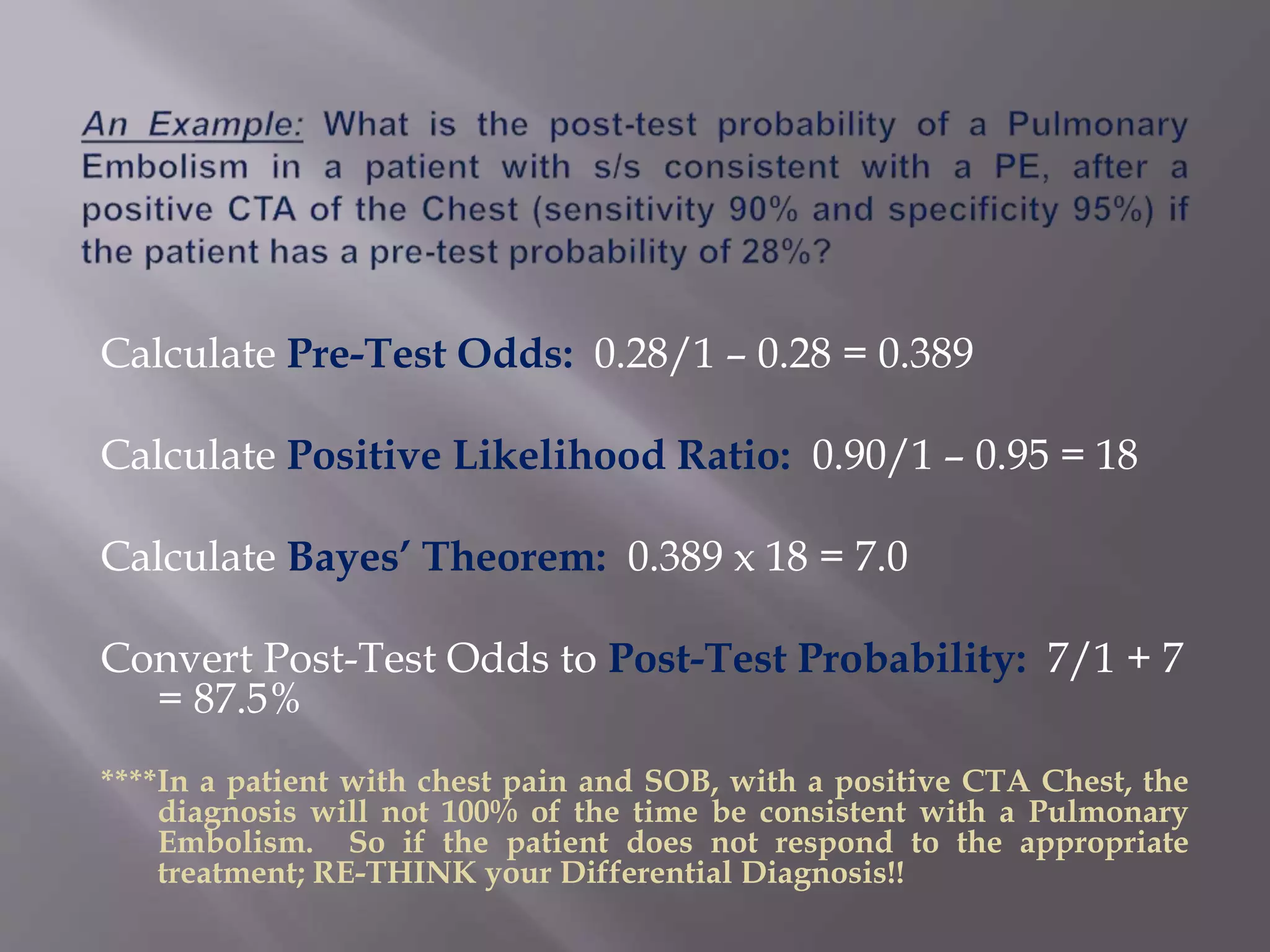 An Example: What is the post-test probability of a Pulmonary Embolism in a patient with s/s consistent with a PE, after a positive CTA of the Chest (sensitivity 90% and specificity 95%) if the patient has a pre-test probability of 28%?

Calculate Pre-Test Odds: 0.28/1 – 0.28 = 0.389

Calculate Positive Likelihood Ratio: 0.90/1 – 0.95 = 18

Calculate Bayes' Theorem: 0.389 x 18 = 7.0

Convert Post-Test Odds to Post-Test Probability: 7/1 + 7 = 87.5%

****In a patient with chest pain and SOB, with a positive CTA Chest, the diagnosis will not 100% of the time be consistent with a Pulmonary Embolism. So if the patient does not respond to the appropriate treatment; RE-THINK your Differential Diagnosis!!